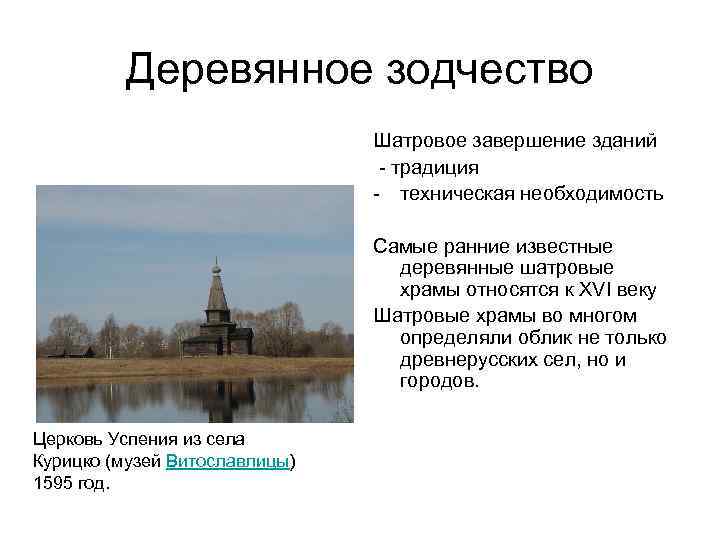 Деревянное зодчество

Шатровое завершение зданий
- традиция
- техническая необходимость

Самые ранние известные деревянные шатровые храмы относятся к XVI веку

Шатровые храмы во многом определяли облик не только древнерусских сел, но и городов.

Церковь Успения из села Курицко (музей Витославлицы) 1595 год.